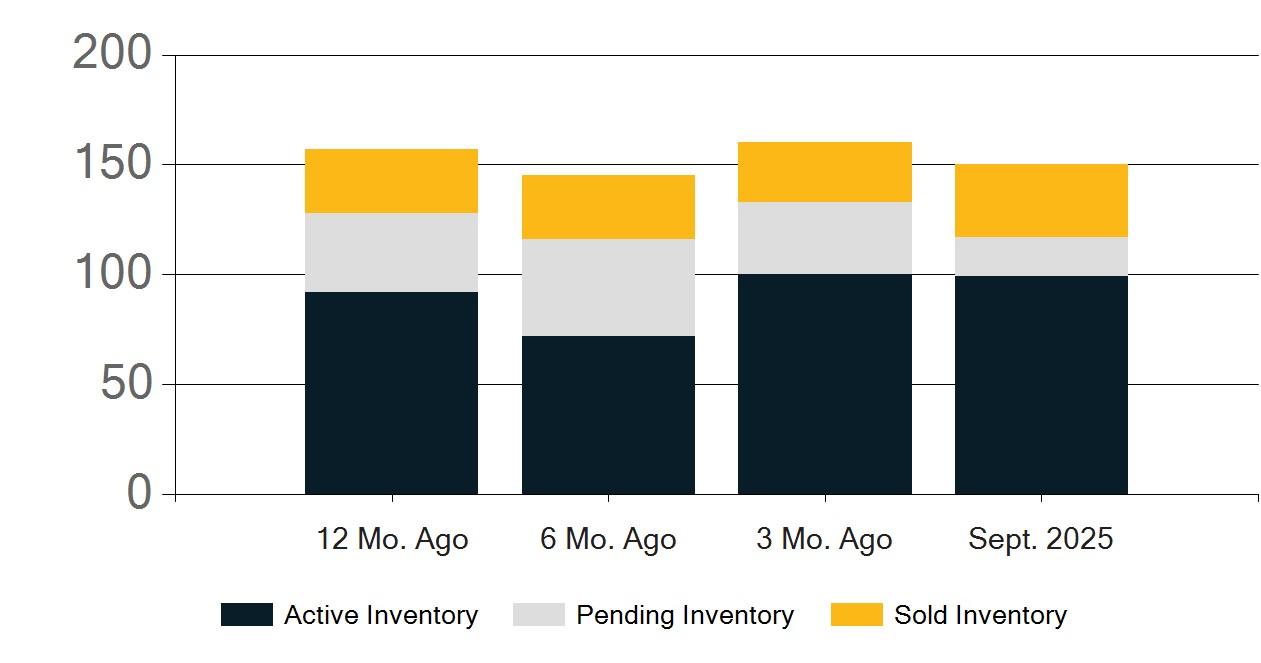 200
150
100
50
0

12 Mo. Ago
6 Mo. Ago
3 Mo. Ago
Sept. 2025

Active Inventory
Pending Inventory
Sold Inventory